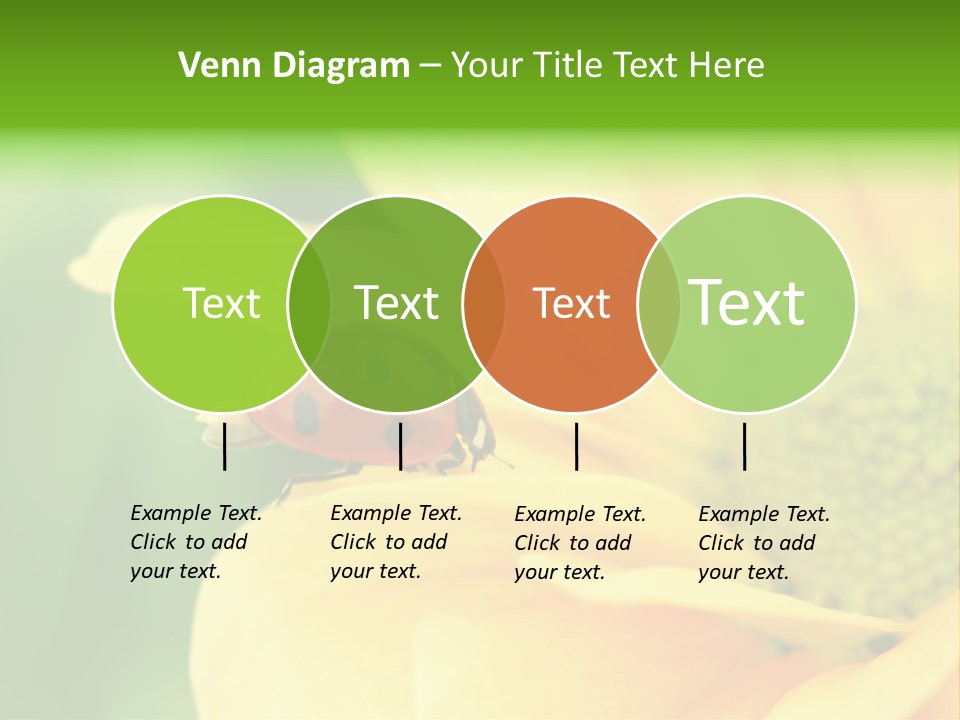 Venn Diagram – Your Title Text Here

Text

Text

Text

Text

Example Text. Click to add your text.

Example Text. Click to add your text.

Example Text. Click to add your text.

Example Text. Click to add your text.